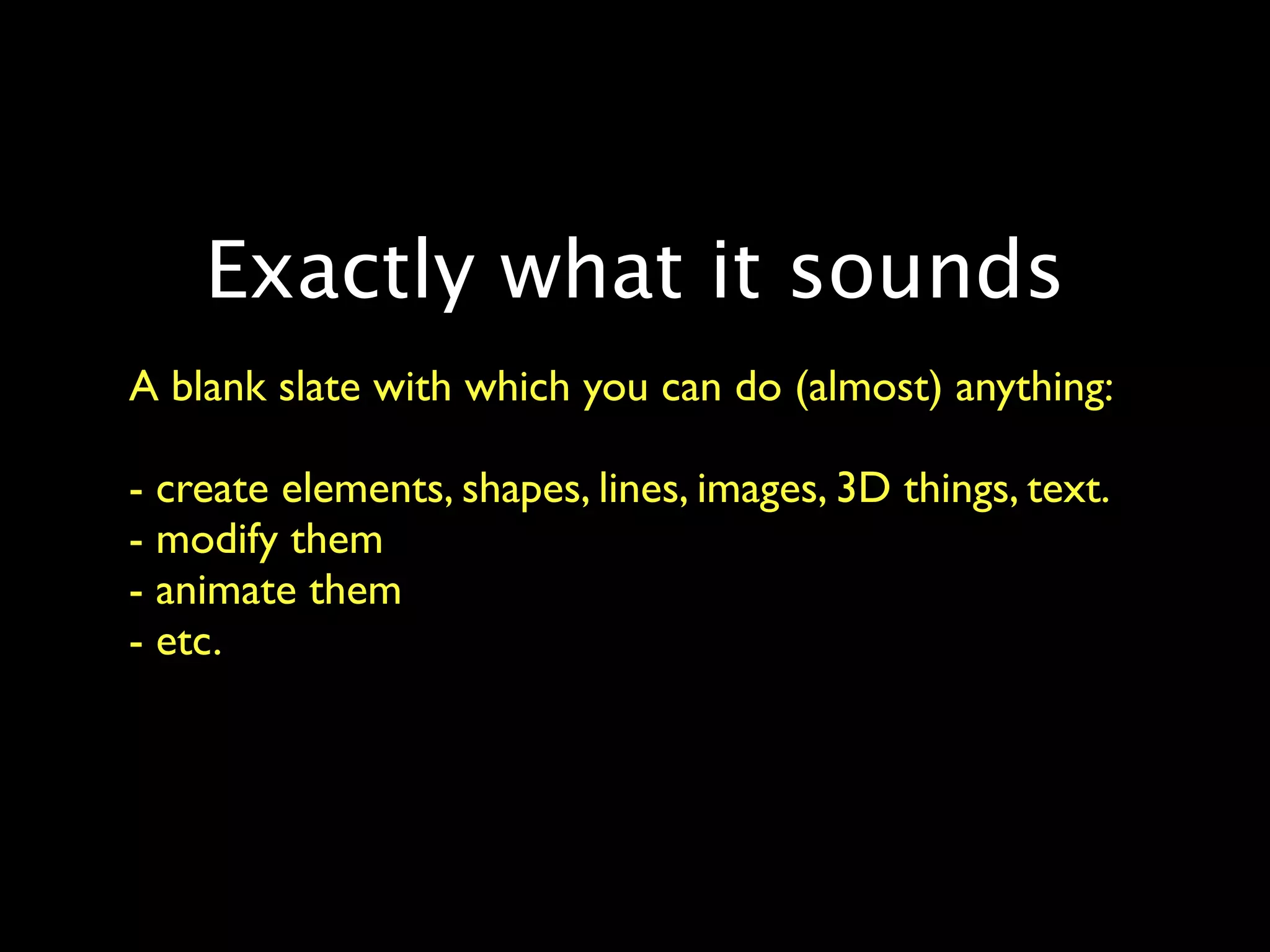 Exactly what it sounds

A blank slate with which you can do (almost) anything:

- create elements, shapes, lines, images, 3D things, text.
- modify them
- animate them
- etc.